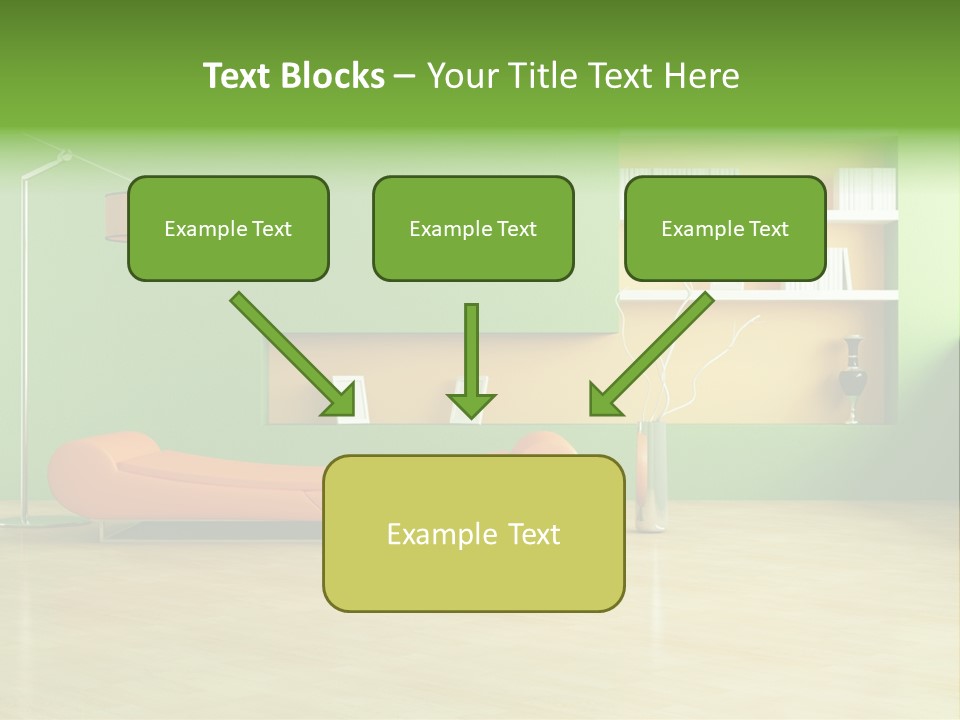 Text Blocks – Your Title Text Here

Example Text

Example Text

Example Text

Example Text